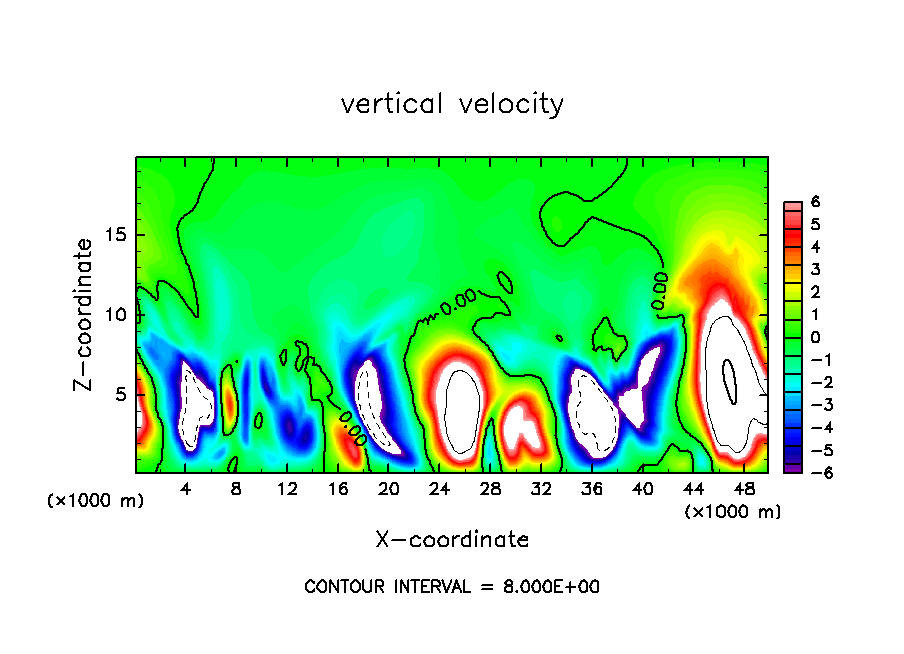 vertical velocity

Z-coordinate

15
10
5

(×1000 m)

0.00
0.00
0.00

4 8 12 16 20 24 28 32 36 40 44 48

(×1000 m)

X-coordinate

6
5
4
3
2
1
0
−1
−2
−3
−4
−5
−6

CONTOUR INTERVAL = 8.000E+00